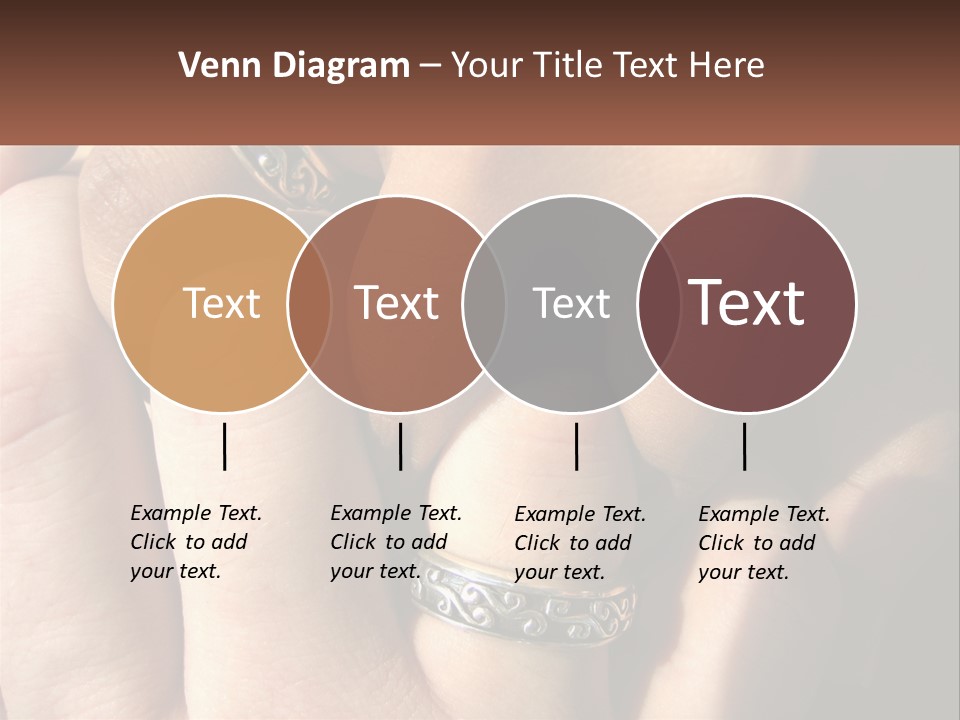 Venn Diagram – Your Title Text Here

Text

Text

Text

Text

Example Text. Click to add your text.

Example Text. Click to add your text.

Example Text. Click to add your text.

Example Text. Click to add your text.